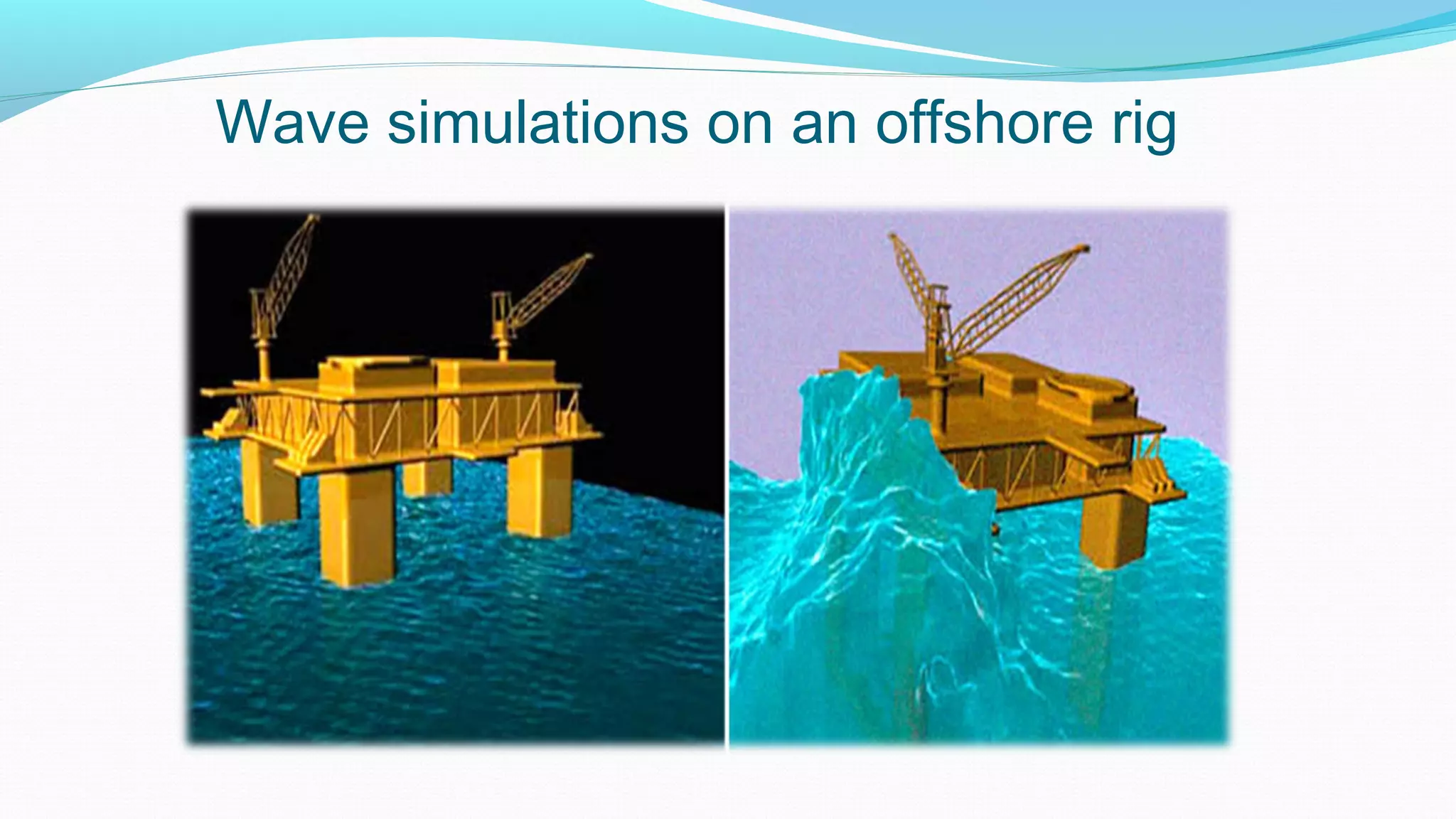 Wave simulations on an offshore rig